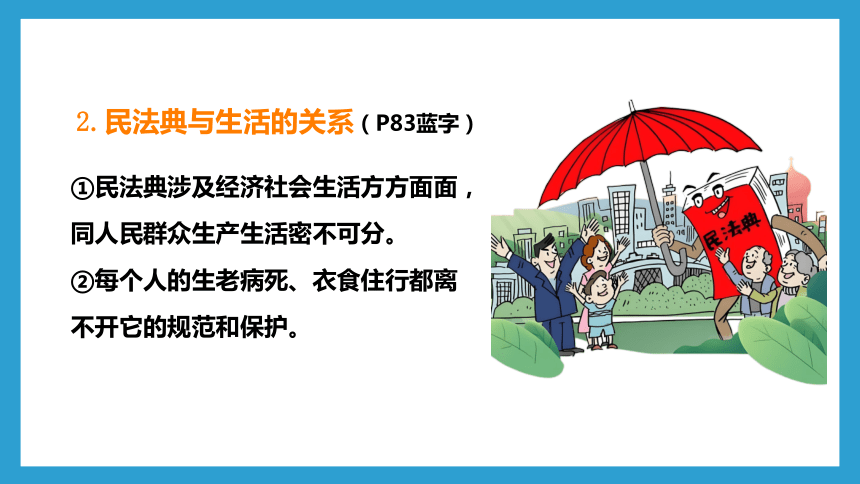 2. 民法典与生活的关系（P83蓝字）

①民法典涉及经济社会生活方方面面，同人民群众生产生活密不可分。
②每个人的生老病死、衣食住行都离不开它的规范和保护。

民法典